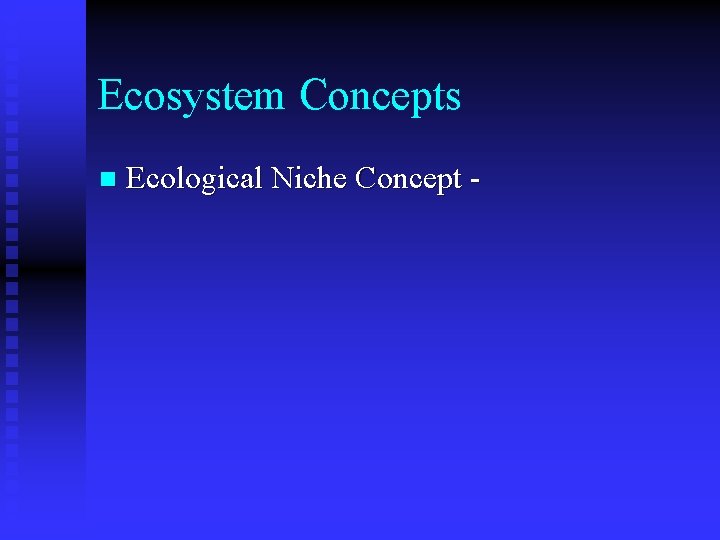 Ecosystem Concepts

Ecological Niche Concept -